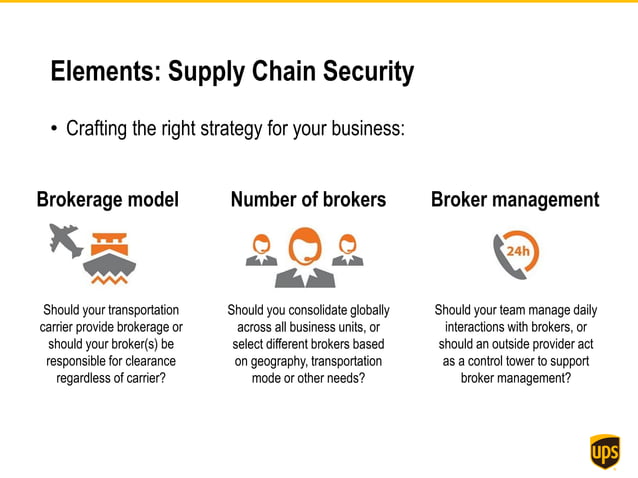 Elements: Supply Chain Security

• Crafting the right strategy for your business:

Brokerage model

Should your transportation carrier provide brokerage or should your broker(s) be responsible for clearance regardless of carrier?

Number of brokers

Should you consolidate globally across all business units, or select different brokers based on geography, transportation mode or other needs?

Broker management

24h

Should your team manage daily interactions with brokers, or should an outside provider act as a control tower to support broker management?

ups